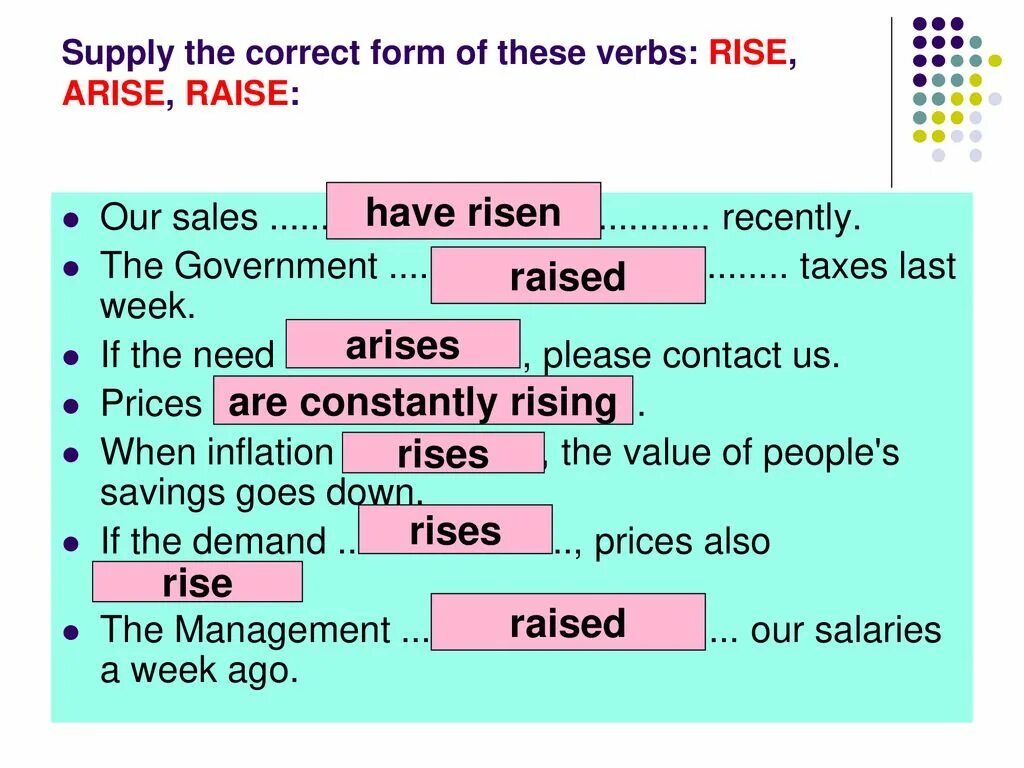 Supply the correct form of these verbs: RISE, ARISE, RAISE:

- Our sales ...... have risen ........... recently.
- The Government .... raised ........ taxes last week.
- If the need arises, please contact us.
- Prices are constantly rising.
- When inflation rises, the value of people's savings goes down.
- If the demand .. rises .., prices also rise
- The Management ... raised ... our salaries a week ago.